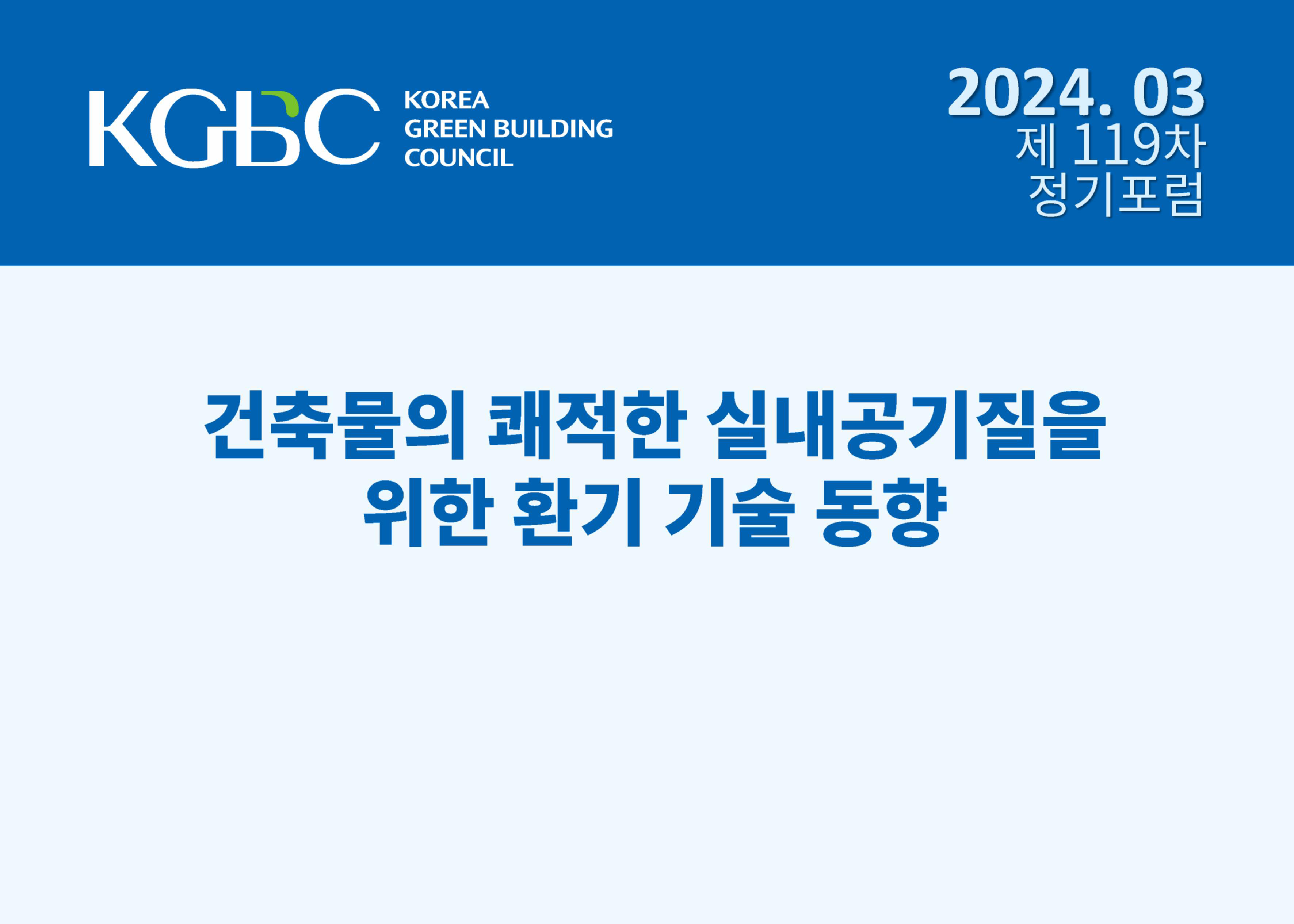 KGBC KOREA GREEN BUILDING COUNCIL

2024. 03
제 119차
정기포럼

건축물의 쾌적한 실내공기질을 위한 환기 기술 동향